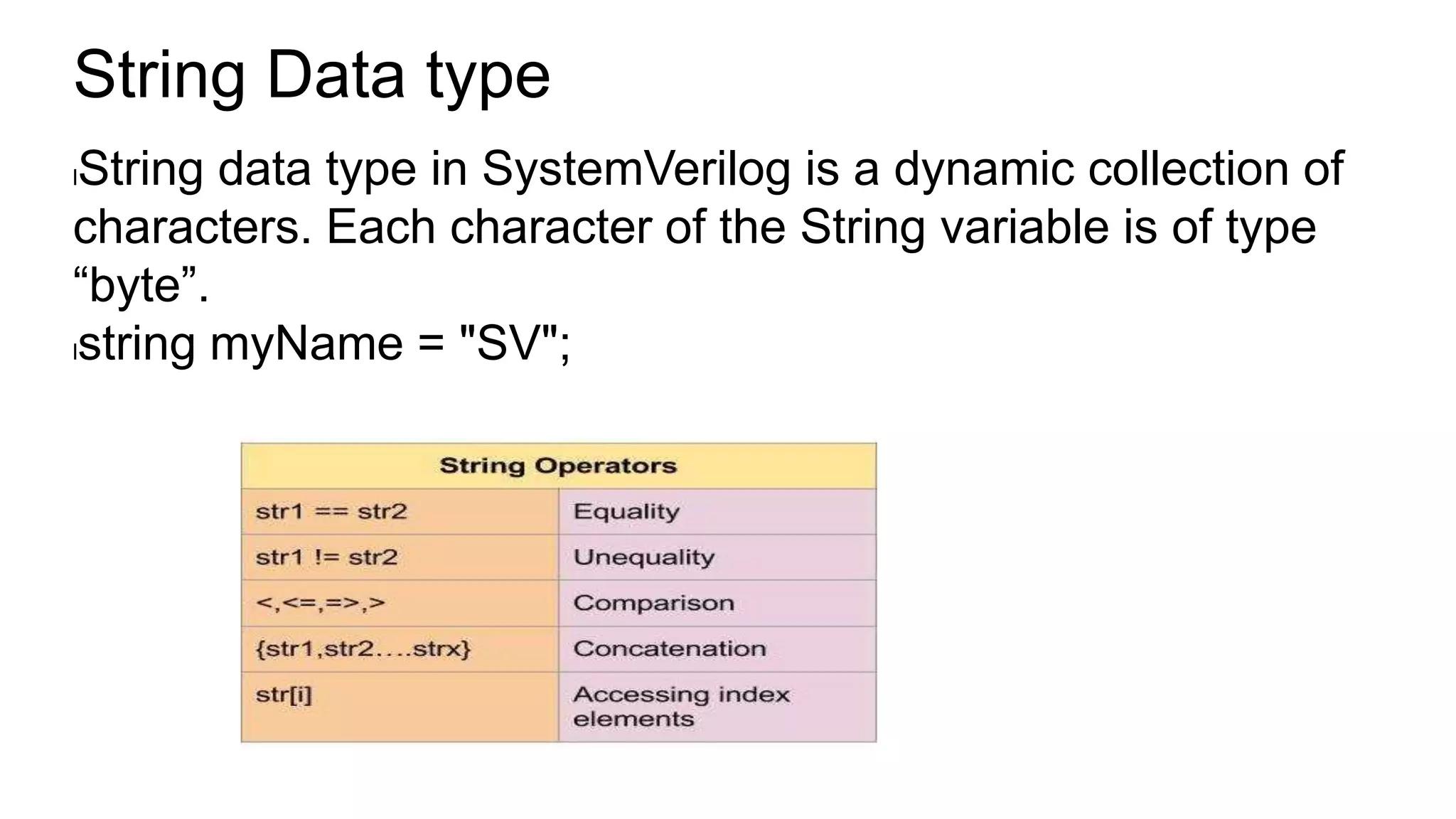 String Data type

String data type in SystemVerilog is a dynamic collection of characters. Each character of the String variable is of type “byte”.

string myName = "SV";

| String Operators | |
|---|---|
| str1 == str2 | Equality |
| str1 != str2 | Unequality |
| <,<=,=>,> | Comparison |
| {str1,str2....strx} | Concatenation |
| str[i] | Accessing index elements |